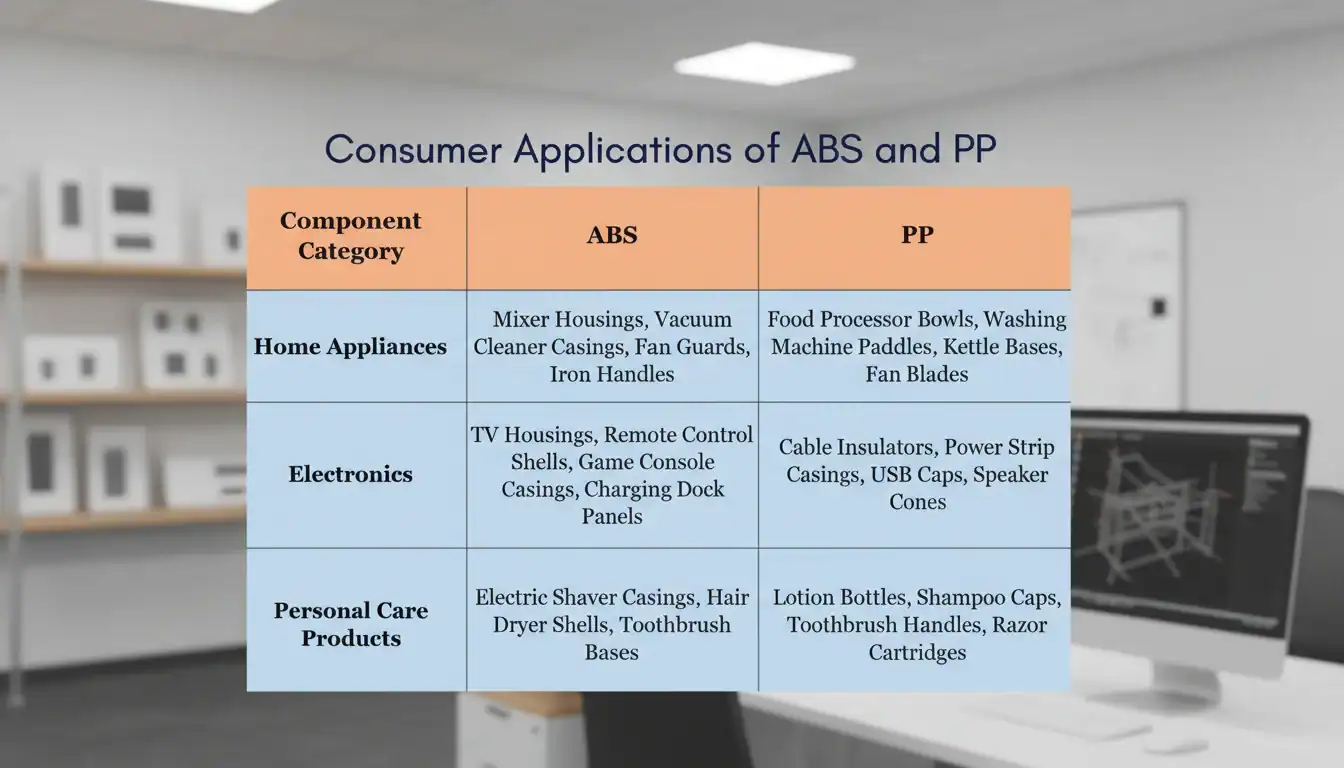 Consumer Applications of ABS and PP

| Component Category | ABS | PP |
|---|---|---|
| Home Appliances | Mixer Housings, Vacuum Cleaner Casings, Fan Guards, Iron Handles | Food Processor Bowls, Washing Machine Paddles, Kettle Bases, Fan Blades |
| Electronics | TV Housings, Remote Control Shells, Game Console Casings, Charging Dock Panels | Cable Insulators, Power Strip Casings, USB Caps, Speaker Cones |
| Personal Care Products | Electric Shaver Casings, Hair Dryer Shells, Toothbrush Bases | Lotion Bottles, Shampoo Caps, Toothbrush Handles, Razor Cartridges |